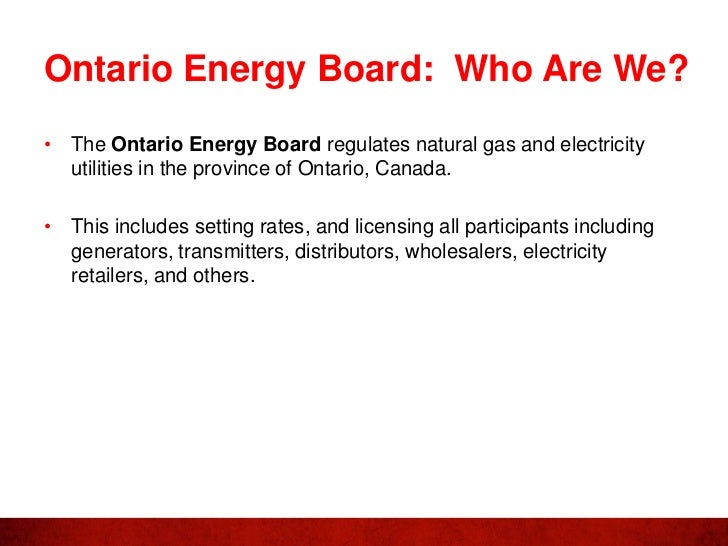 Ontario Energy Board: Who Are We?

• The Ontario Energy Board regulates natural gas and electricity utilities in the province of Ontario, Canada.

• This includes setting rates, and licensing all participants including generators, transmitters, distributors, wholesalers, electricity retailers, and others.